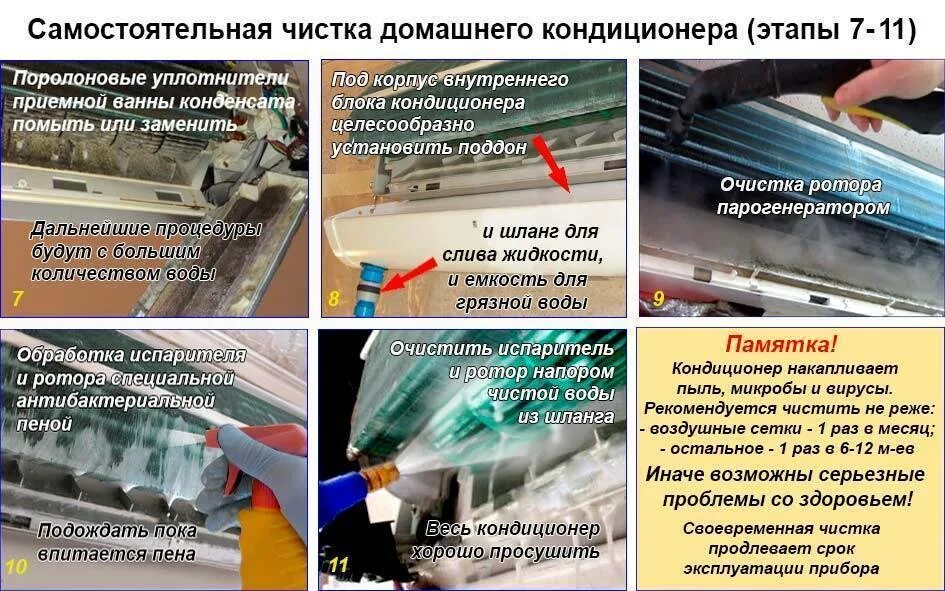 Самостоятельная чистка домашнего кондиционера (этапы 7-11)

Поролоновые уплотнители приемной ванны конденсата помыть или заменить

Дальнейшие процедуры будут с большим количеством воды

7

Под корпус внутреннего блока кондиционера целесообразно установить поддон

и шланг для слива жидкости, и емкость для грязной воды

8

Очистка ротора парогенератором

9

Обработка испарителя и ротора специальной антибактериальной пеной

Подождать пока впитается пена

10

Очистить испаритель и ротор напором чистой воды из шланга

Весь кондиционер хорошо просушить

11

Памятка!

Кондиционер накапливает пыль, микробы и вирусы. Рекомендуется чистить не реже:
- воздушные сетки - 1 раз в месяц;
- остальное - 1 раз в 6-12 м-ев

Иначе возможны серьезные проблемы со здоровьем!

Своевременная чистка продлевает срок эксплуатации прибора